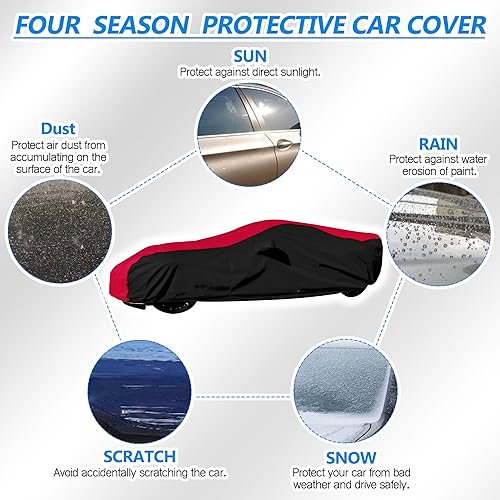 FOUR SEASON PROTECTIVE CAR COVER

SUN
Protect against direct sunlight.

Dust
Protect air dust from accumulating on the surface of the car.

RAIN
Protect against water erosion of paint.

SCRATCH
Avoid accidentally scratching the car.

SNOW
Protect your car from bad weather and drive safely.